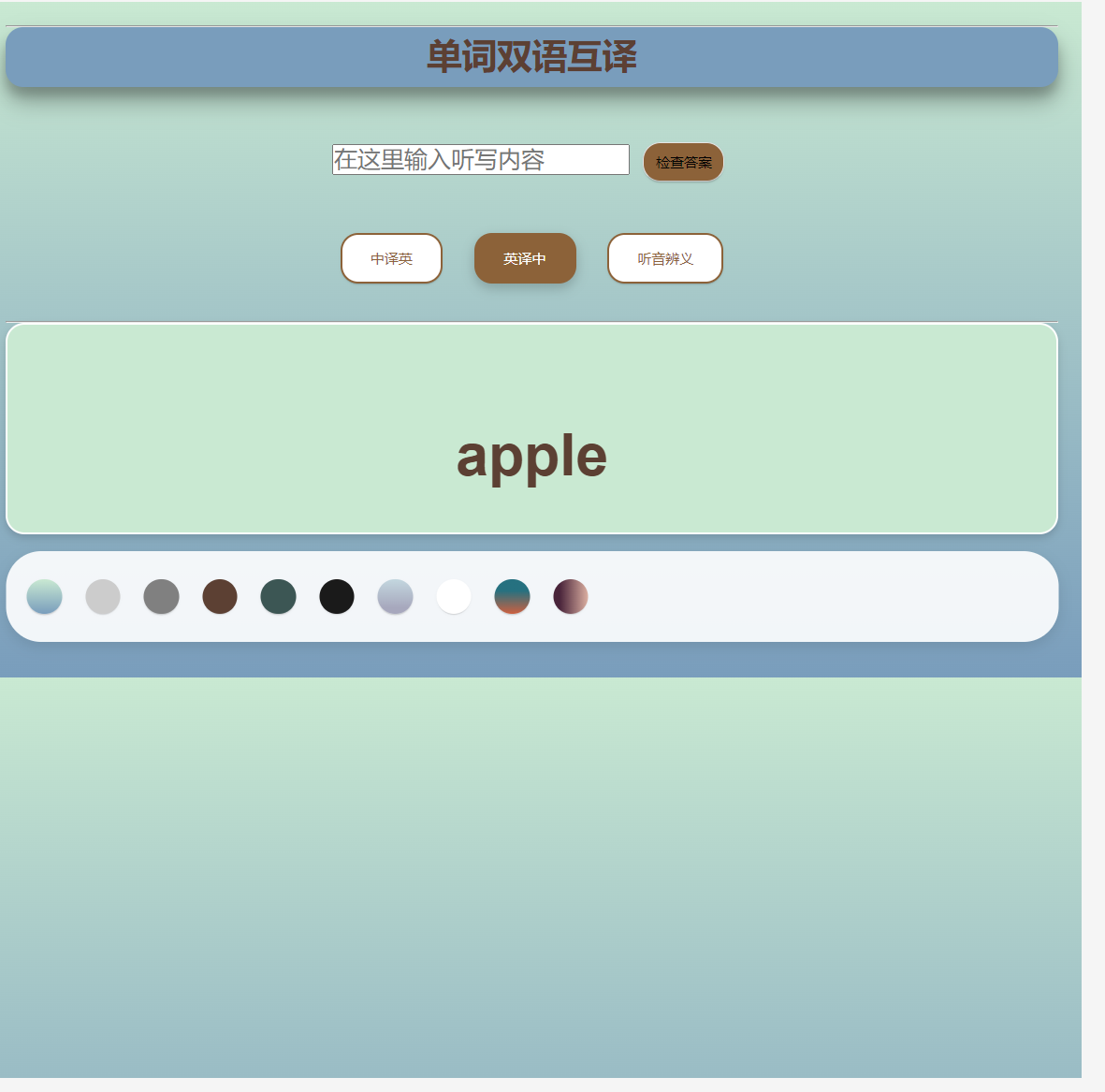 单词双语互译

在这里输入听写内容

检查答案

中译英

英译中

听音辨义

apple